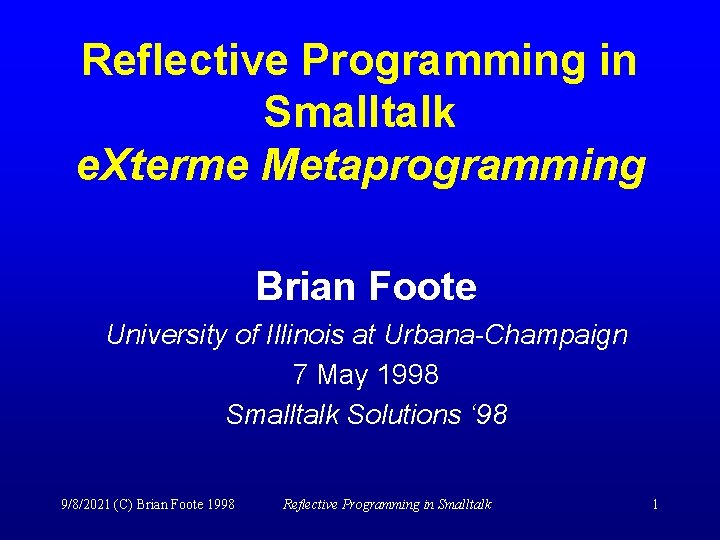 Reflective Programming in Smalltalk
eXterme Metaprogramming

Brian Foote

University of Illinois at Urbana-Champaign
7 May 1998
Smalltalk Solutions ‘98

9/8/2021 (C) Brian Foote 1998 Reflective Programming in Smalltalk 1